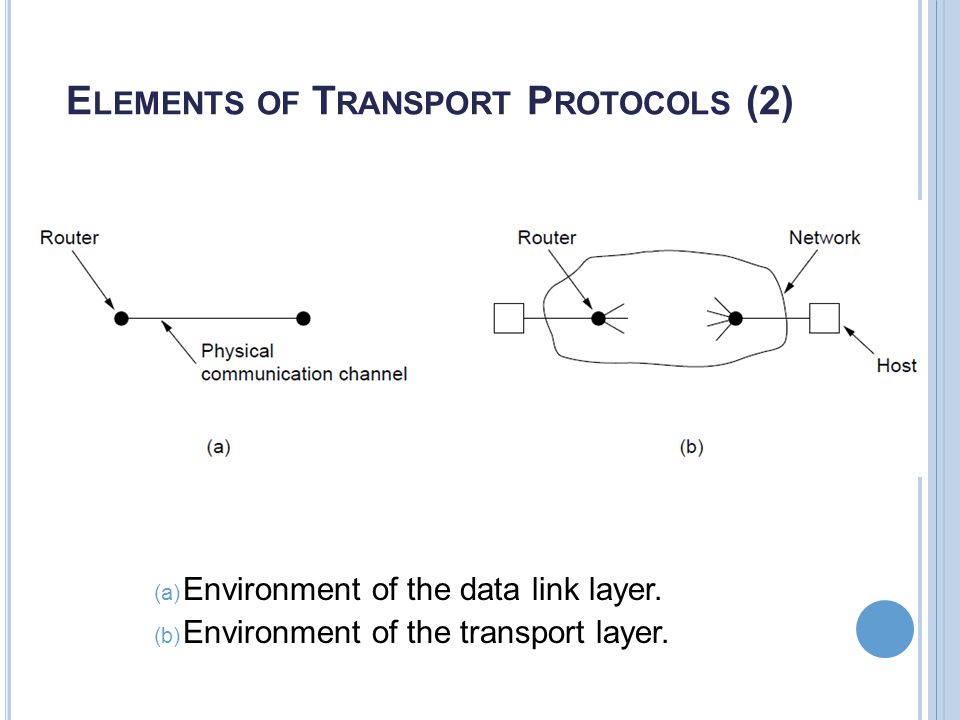 ELEMENTS OF TRANSPORT PROTOCOLS (2)

Router

Physical communication channel

(a)

Router

Network

Host

(b)

(a) Environment of the data link layer.
(b) Environment of the transport layer.